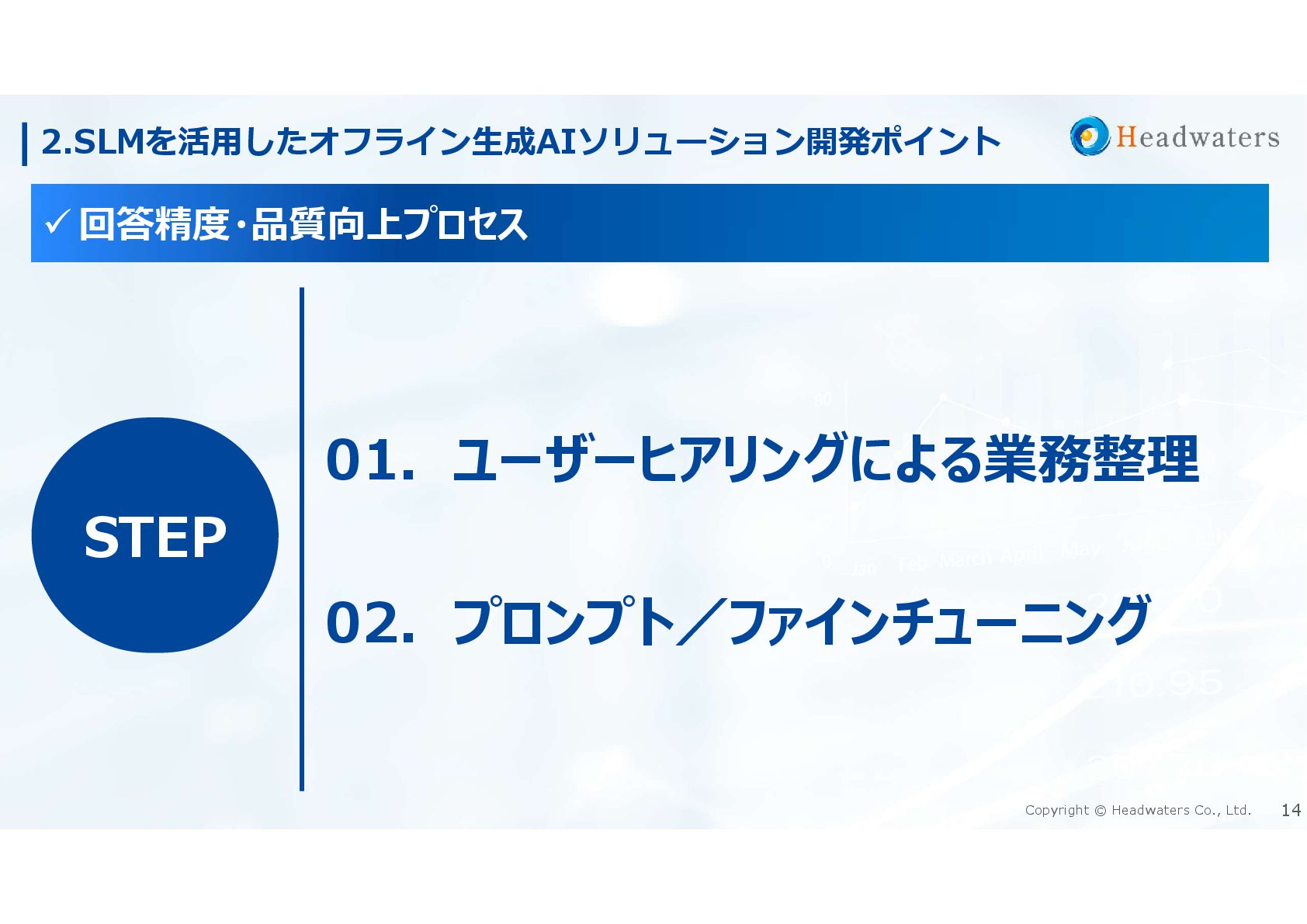 2.SLMを活用したオフライン生成AIソリューション開発ポイント

Headwaters

✓ 回答精度・品質向上プロセス

STEP

01. ユーザーヒアリングによる業務整理

02. プロンプト／ファインチューニング

Copyright © Headwaters Co., Ltd. 14